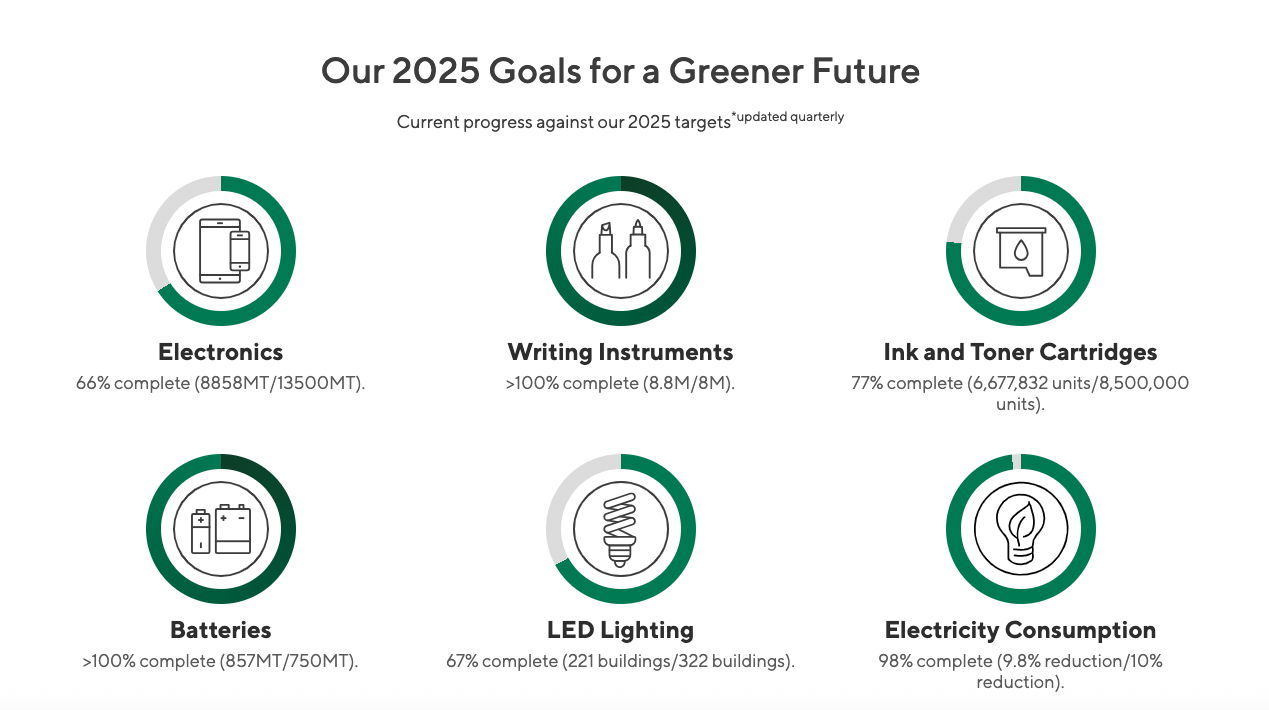 Our 2025 Goals for a Greener Future

Current progress against our 2025 targets*updated quarterly

Electronics
66% complete (8858MT/13500MT).

Writing Instruments
>100% complete (8.8M/8M).

Ink and Toner Cartridges
77% complete (6,677,832 units/8,500,000 units).

Batteries
>100% complete (857MT/750MT).

LED Lighting
67% complete (221 buildings/322 buildings).

Electricity Consumption
98% complete (9.8% reduction/10% reduction).